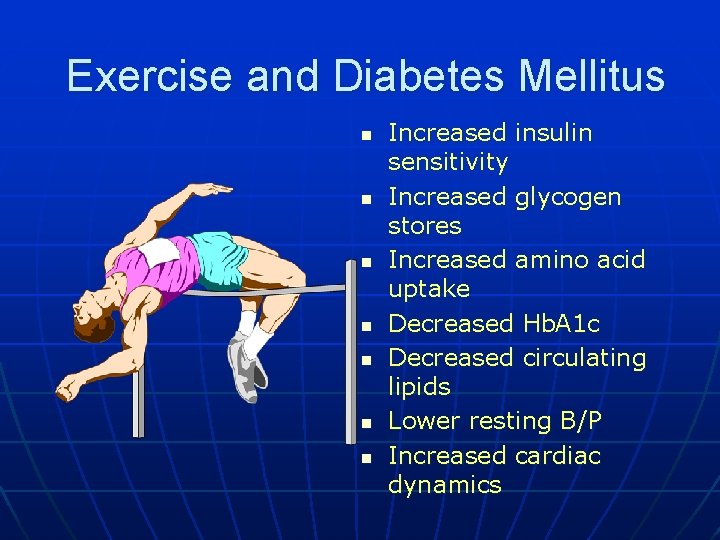 Exercise and Diabetes Mellitus

- Increased insulin sensitivity
- Increased glycogen stores
- Increased amino acid uptake
- Decreased HbA1c
- Decreased circulating lipids
- Lower resting B/P
- Increased cardiac dynamics